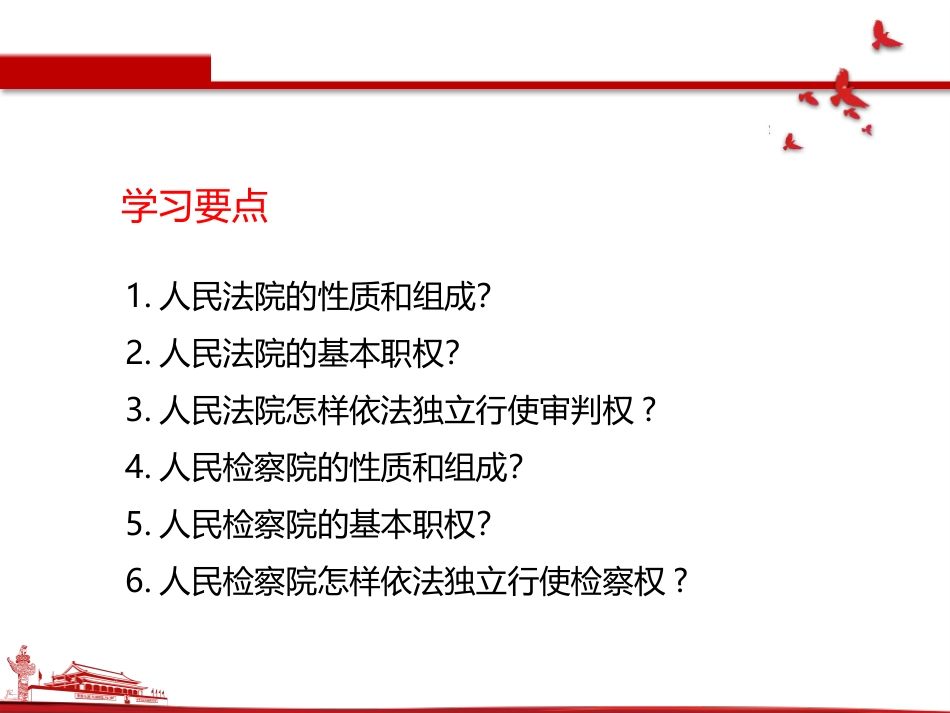 学习要点

1. 人民法院的性质和组成?

2. 人民法院的基本职权?

3. 人民法院怎样依法独立行使审判权？

4. 人民检察院的性质和组成?

5. 人民检察院的基本职权?

6. 人民检察院怎样依法独立行使检察权？